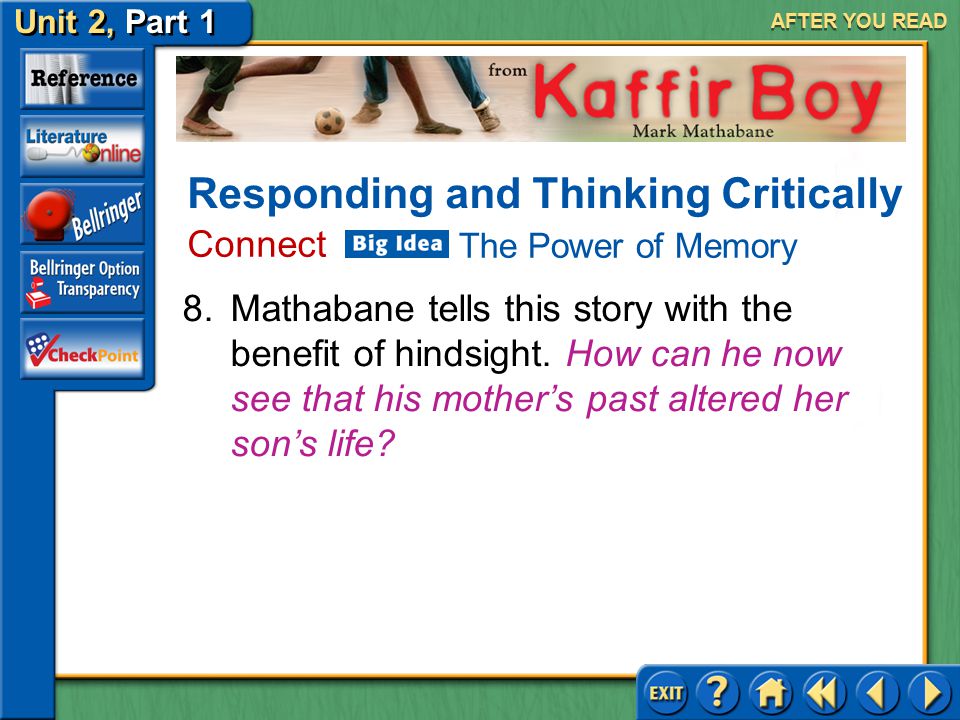 Unit 2, Part 1

AFTER YOU READ

Reference

Literature Online

Bellringer

Bellringer Option Transparency

CheckPoint

from Kaffir Boy
Mark Mathabane

Responding and Thinking Critically

Connect Big Idea The Power of Memory

8. Mathabane tells this story with the benefit of hindsight. How can he now see that his mother's past altered her son's life?

EXIT

?